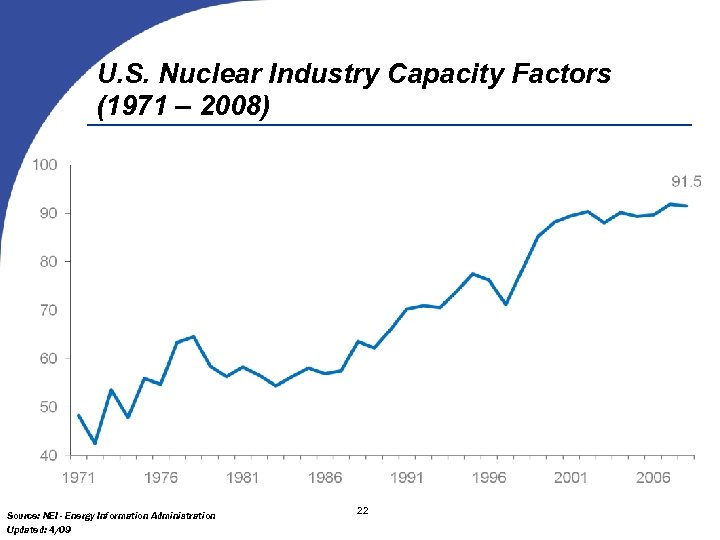 U.S. Nuclear Industry Capacity Factors (1971 – 2008)

100
90
80
70
60
50
40

91.5

1971 1976 1981 1986 1991 1996 2001 2006

Source: NEI - Energy Information Administration
Updated: 4/09

22